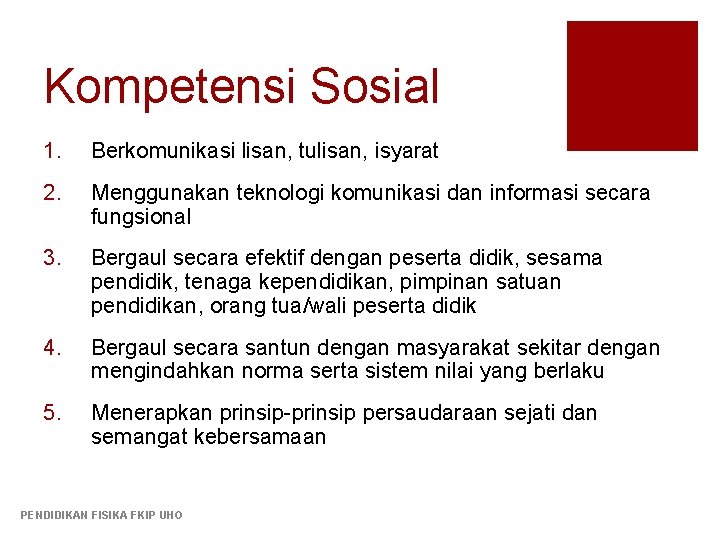 Kompetensi Sosial

1. Berkomunikasi lisan, tulisan, isyarat

2. Menggunakan teknologi komunikasi dan informasi secara fungsional

3. Bergaul secara efektif dengan peserta didik, sesama pendidik, tenaga kependidikan, pimpinan satuan pendidikan, orang tua/wali peserta didik

4. Bergaul secara santun dengan masyarakat sekitar dengan mengindahkan norma serta sistem nilai yang berlaku

5. Menerapkan prinsip-prinsip persaudaraan sejati dan semangat kebersamaan

PENDIDIKAN FISIKA FKIP UHO